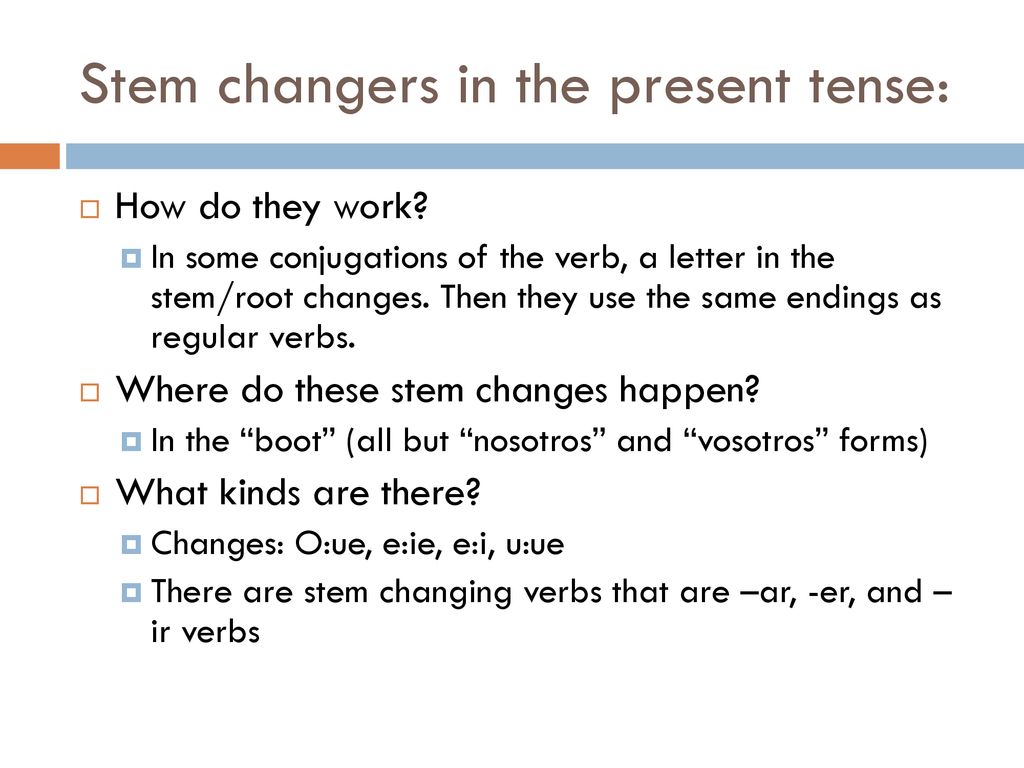 Stem changers in the present tense:

How do they work?

In some conjugations of the verb, a letter in the stem/root changes. Then they use the same endings as regular verbs.

Where do these stem changes happen?

In the “boot” (all but “nosotros” and “vosotros” forms)

What kinds are there?

Changes: O:ue, e:ie, e:i, u:ue

There are stem changing verbs that are –ar, -er, and –ir verbs